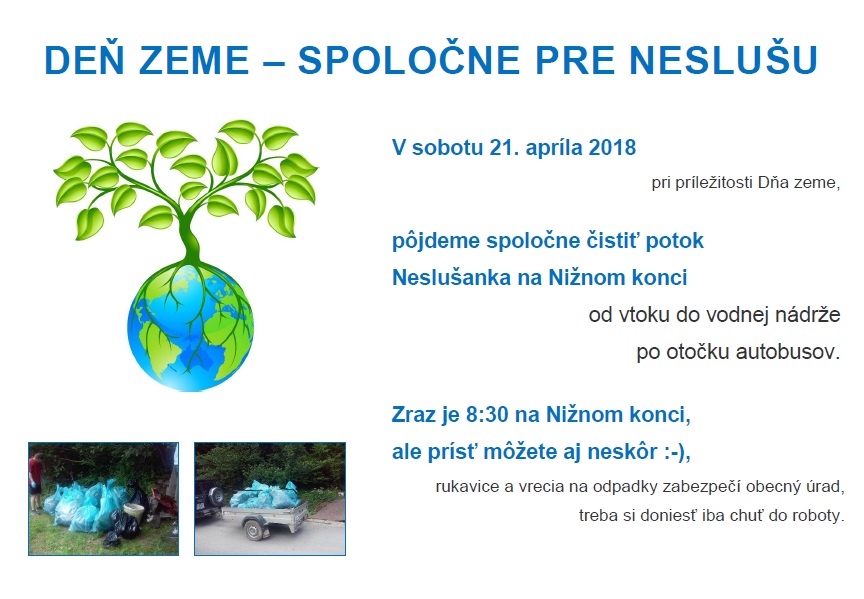 DEŇ ZEME – SPOLOČNE PRE NESLUŠU

V sobotu 21. apríla 2018

pri príležitosti Dňa zeme,

pôjdeme spoločne čistiť potok

Neslušanka na Nižnom konci

od vtoku do vodnej nádrže

po otočku autobusov.

Zraz je 8:30 na Nižnom konci,

ale prísť môžete aj neskôr :-),

rukavice a vrecia na odpadky zabezpečí obecný úrad,

treba si doniesť iba chuť do roboty.